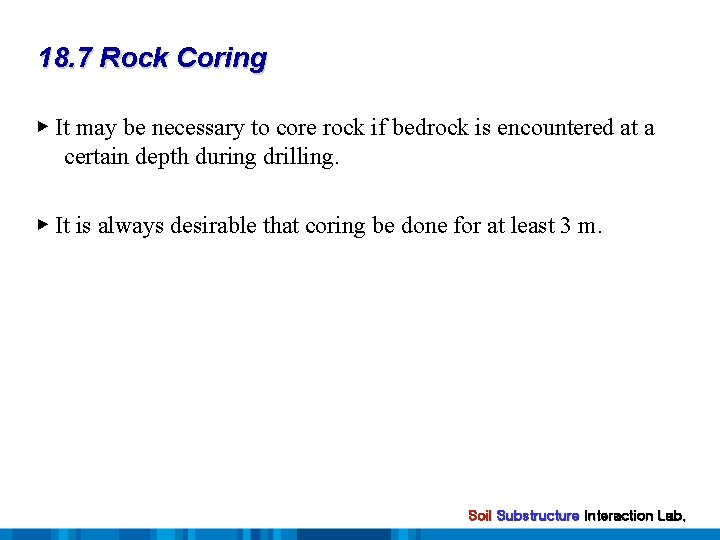 18.7 Rock Coring

▸ It may be necessary to core rock if bedrock is encountered at a certain depth during drilling.

▸ It is always desirable that coring be done for at least 3 m.

Soil Substructure Interaction Lab.